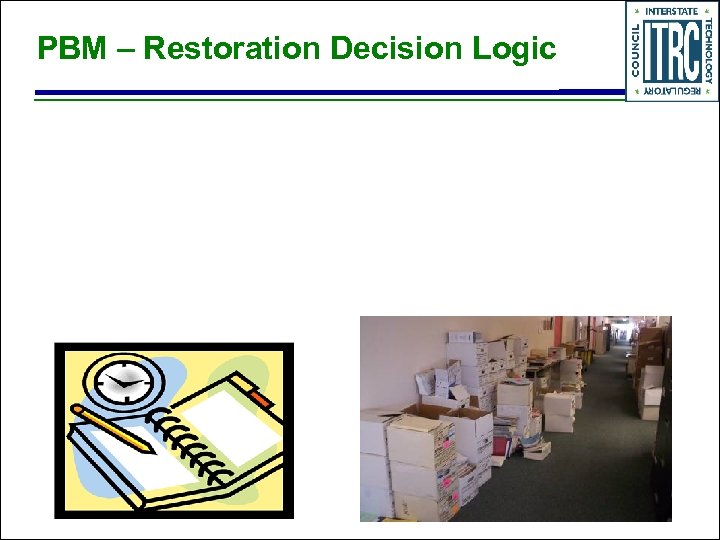 PBM – Restoration Decision Logic

INTERSTATE
TECHNOLOGY
REGULATORY
COUNCIL
ITRC